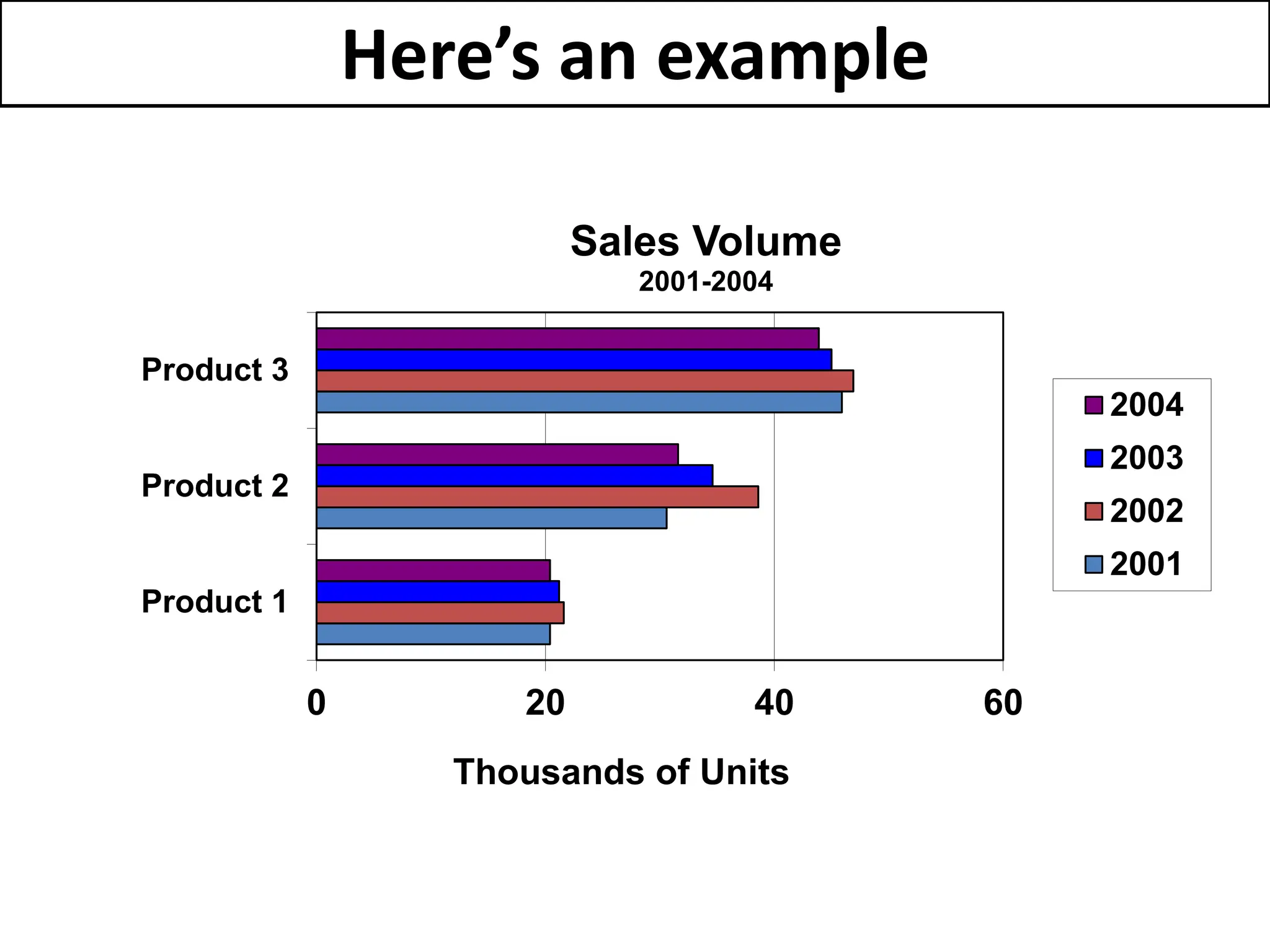 Here’s an example

Sales Volume
2001-2004

Product 3
Product 2
Product 1

2004
2003
2002
2001

0
20
40
60

Thousands of Units